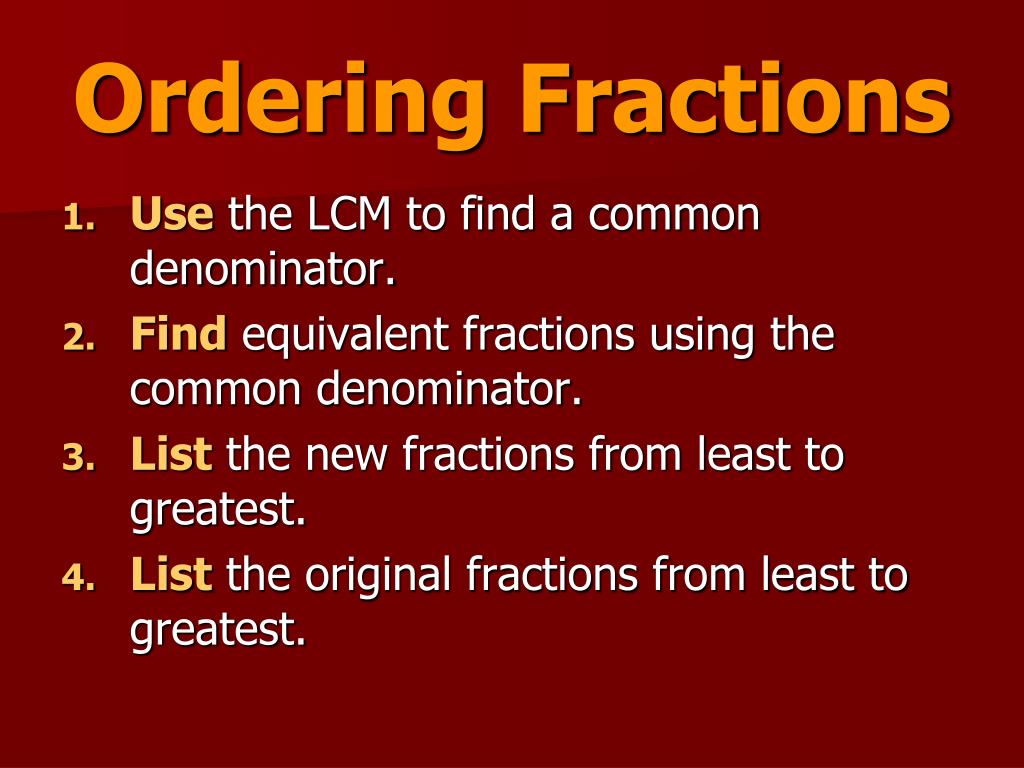 Ordering Fractions

1. Use the LCM to find a common denominator.
2. Find equivalent fractions using the common denominator.
3. List the new fractions from least to greatest.
4. List the original fractions from least to greatest.